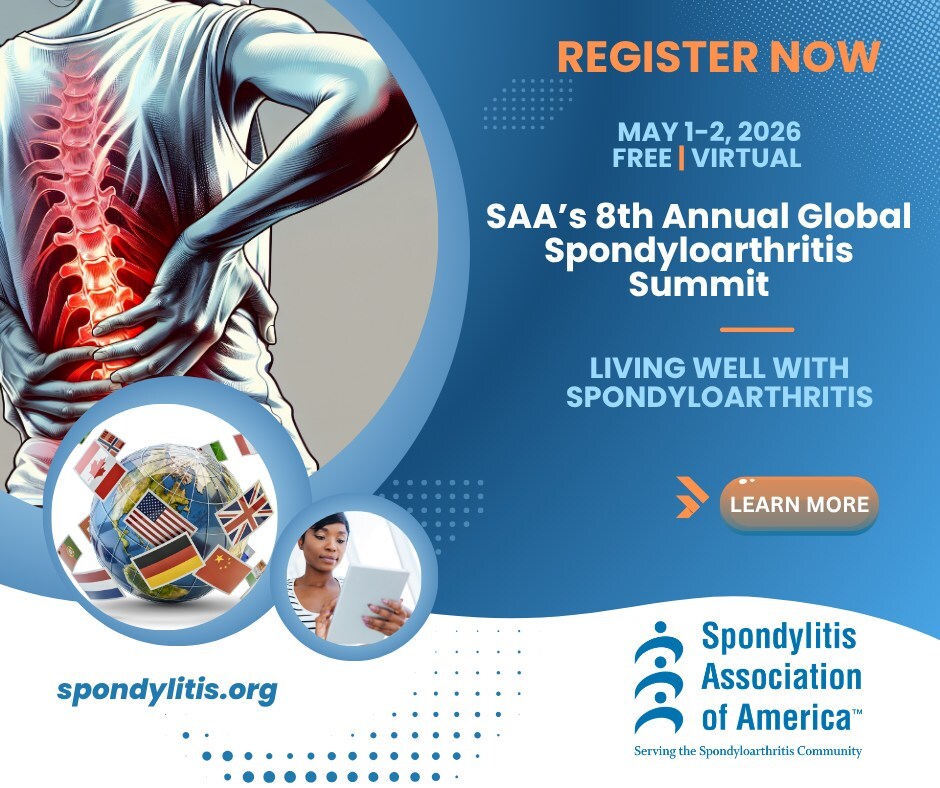 REGISTER NOW

MAY 1-2, 2026
FREE | VIRTUAL

SAA's 8th Annual Global Spondyloarthritis Summit

LIVING WELL WITH SPONDYLOARTHRITIS

LEARN MORE

spondylitis.org

Spondylitis Association of America™
Serving the Spondyloarthritis Community